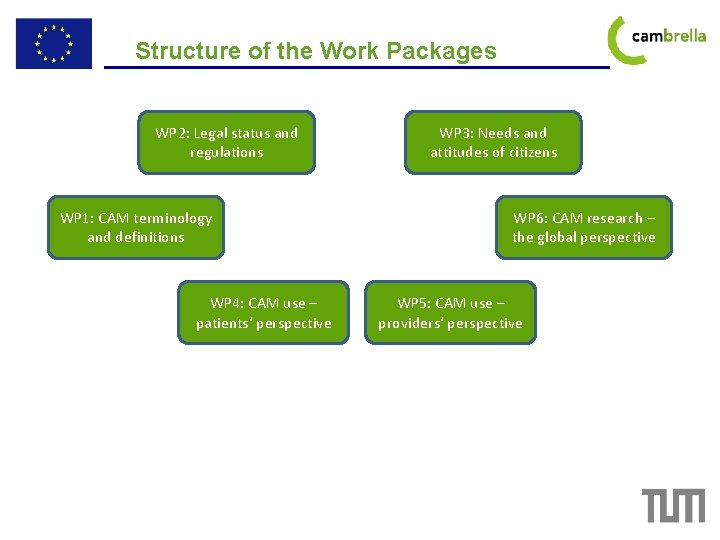 Structure of the Work Packages

cambrella

WP2: Legal status and regulations

WP3: Needs and attitudes of citizens

WP1: CAM terminology and definitions

WP6: CAM research – the global perspective

WP4: CAM use – patients' perspective

WP5: CAM use – providers' perspective

TUM